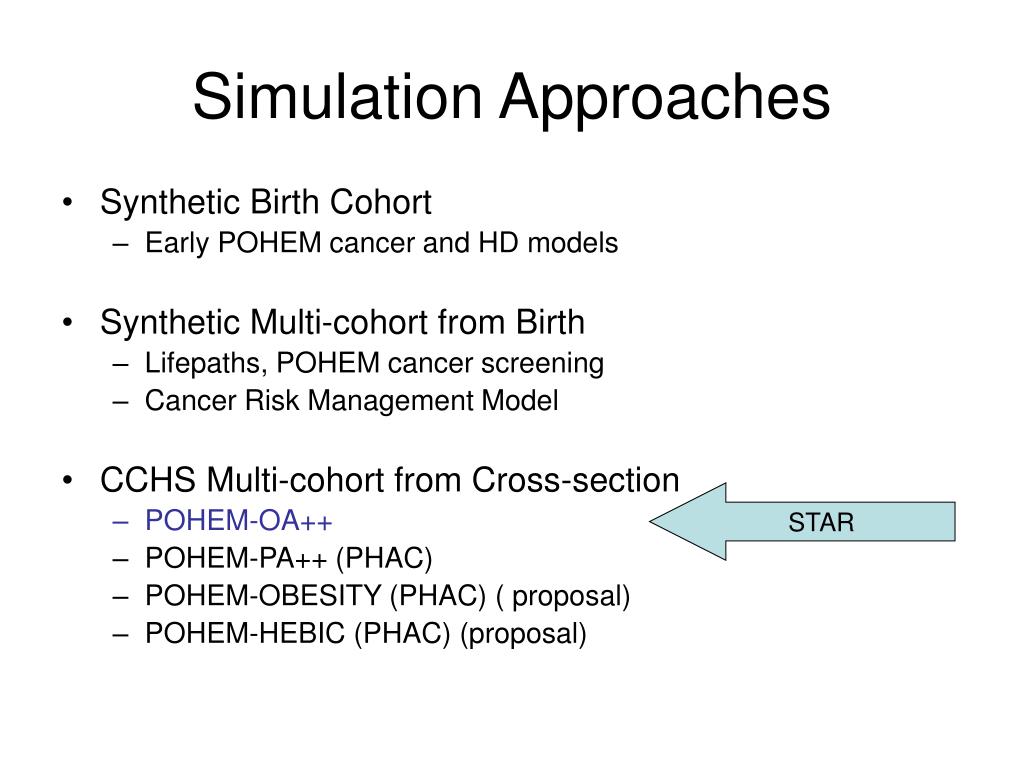 Simulation Approaches

• Synthetic Birth Cohort
– Early POHEM cancer and HD models

• Synthetic Multi-cohort from Birth
– Lifepaths, POHEM cancer screening
– Cancer Risk Management Model

• CCHS Multi-cohort from Cross-section
– POHEM-OA++
– POHEM-PA++ (PHAC)
– POHEM-OBESITY (PHAC) ( proposal)
– POHEM-HEBIC (PHAC) (proposal)

STAR